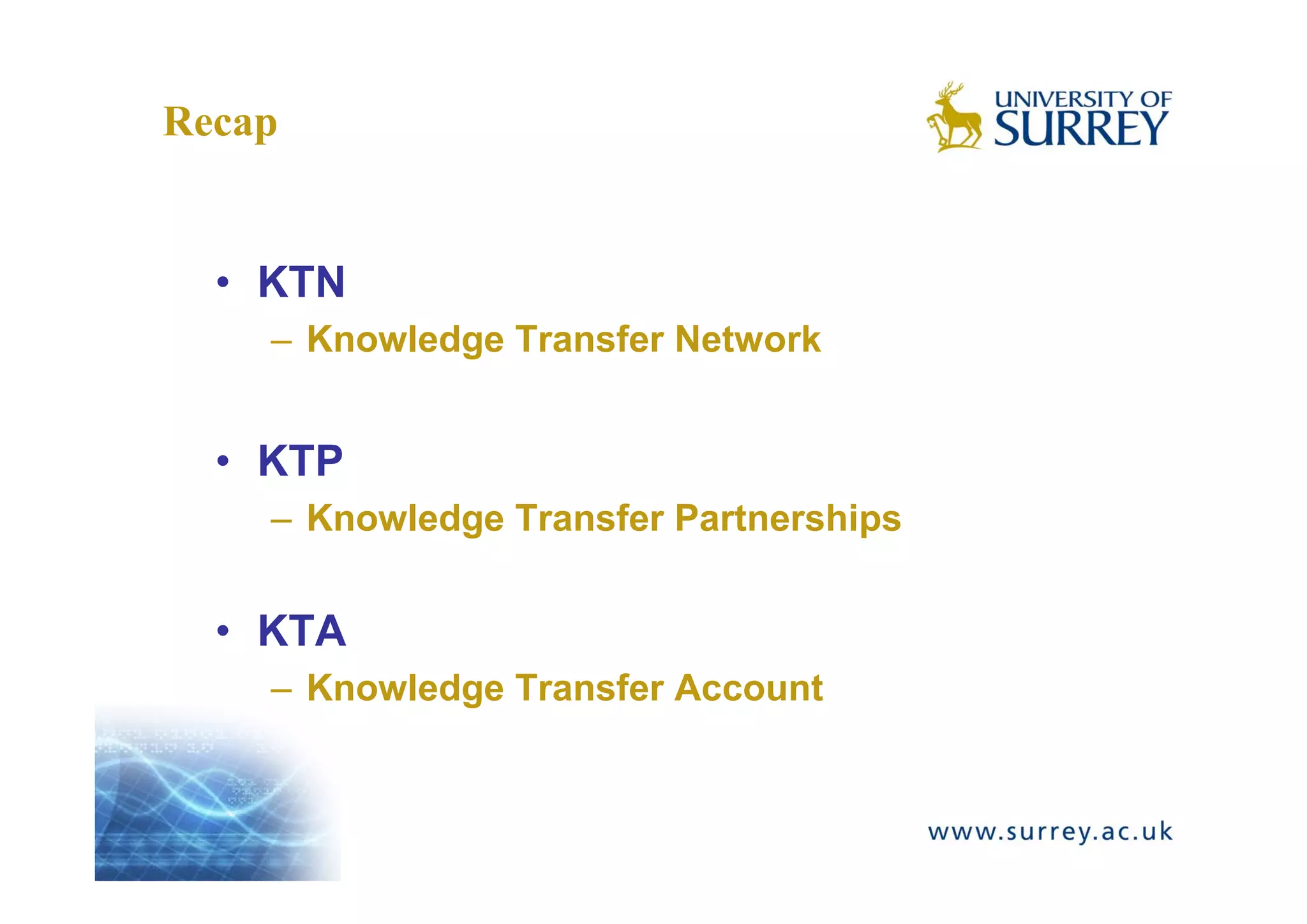 Recap

UNIVERSITY OF SURREY

• KTN
– Knowledge Transfer Network

• KTP
– Knowledge Transfer Partnerships

• KTA
– Knowledge Transfer Account

www.surrey.ac.uk